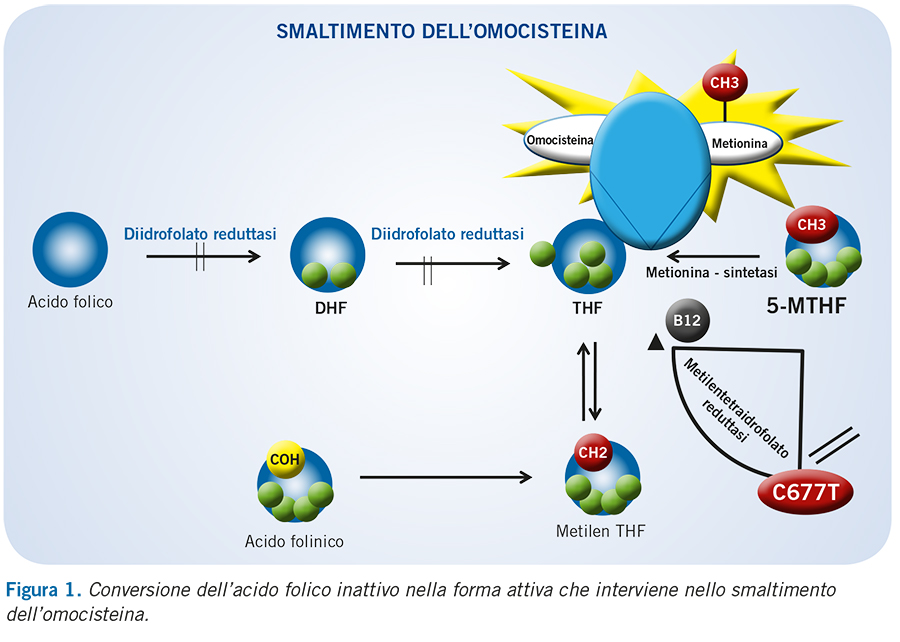 SMALTIMENTO DELL'OMOCISTEINA

CH3

Omocisteina

Metionina

Diidrofolato reduttasi

Diidrofolato reduttasi

CH3

Metionina - sintetasi

Acido folico

DHF

THF

5-MTHF

B12

Metilentetraidrofolato reduttasi

COH

CH2

C677T

Acido folinico

Metilen THF

Figura 1. Conversione dell'acido folico inattivo nella forma attiva che interviene nello smaltimento dell'omocisteina.